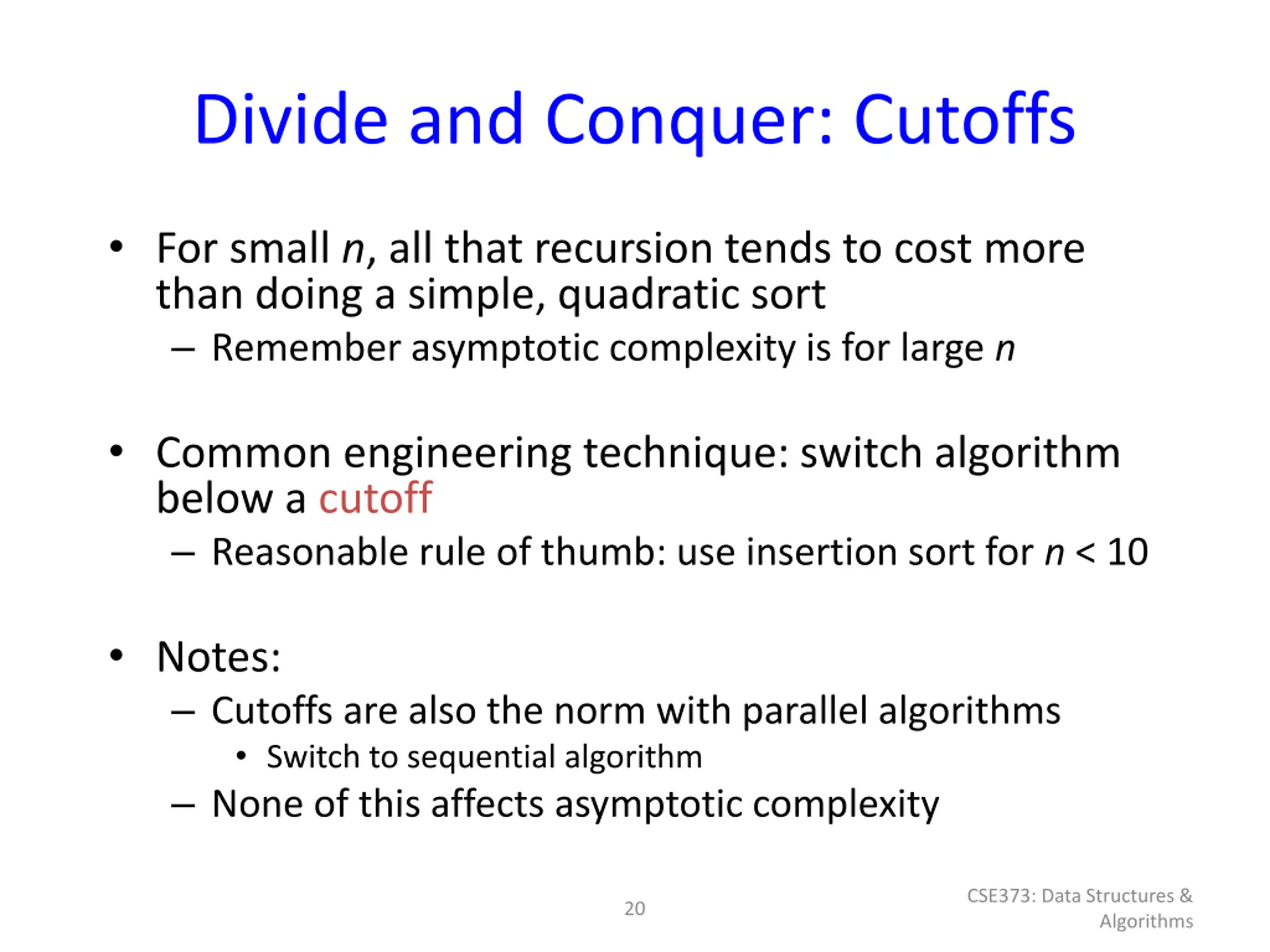 Divide and Conquer: Cutoffs

• For small $n$, all that recursion tends to cost more than doing a simple, quadratic sort
– Remember asymptotic complexity is for large $n$

• Common engineering technique: switch algorithm below a cutoff
– Reasonable rule of thumb: use insertion sort for $n < 10$

• Notes:
– Cutoffs are also the norm with parallel algorithms
• Switch to sequential algorithm
– None of this affects asymptotic complexity

20

CSE373: Data Structures & Algorithms